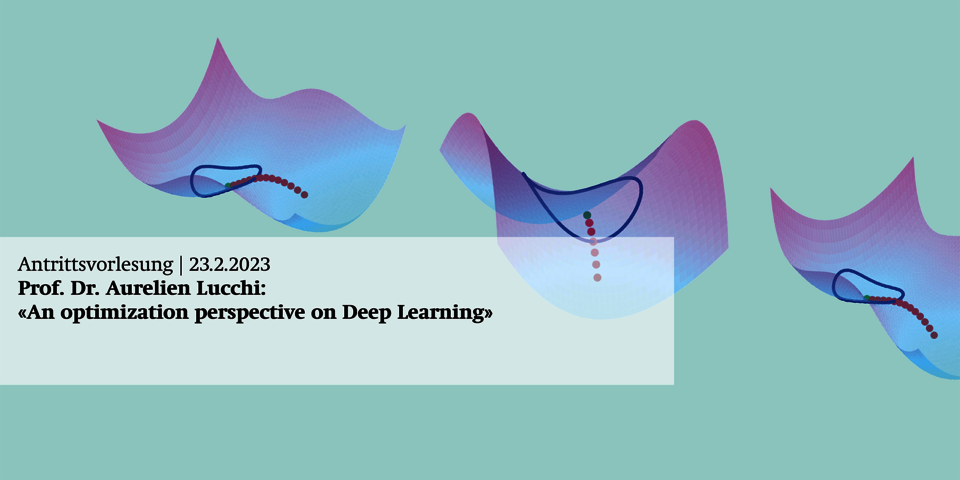 Antrittsvorlesung | 23.2.2023
Prof. Dr. Aurelien Lucchi:
«An optimization perspective on Deep Learning»